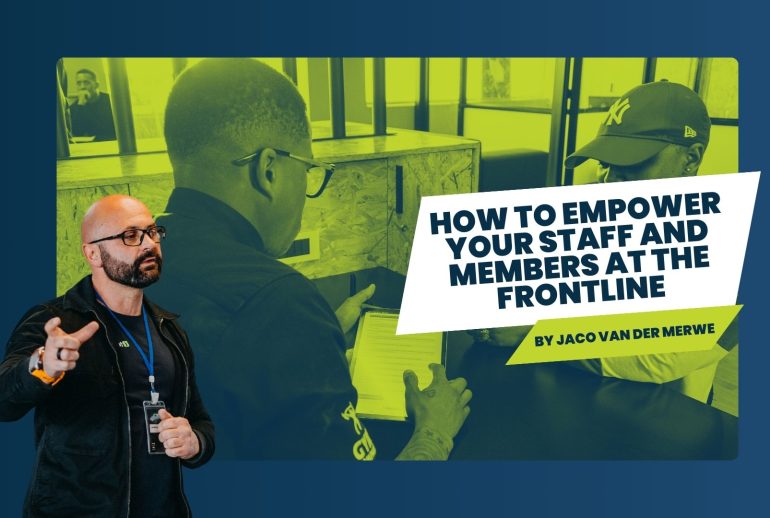 HOW TO EMPOWER YOUR STAFF AND MEMBERS AT THE FRONTLINE

BY JACO VAN DER MERWE